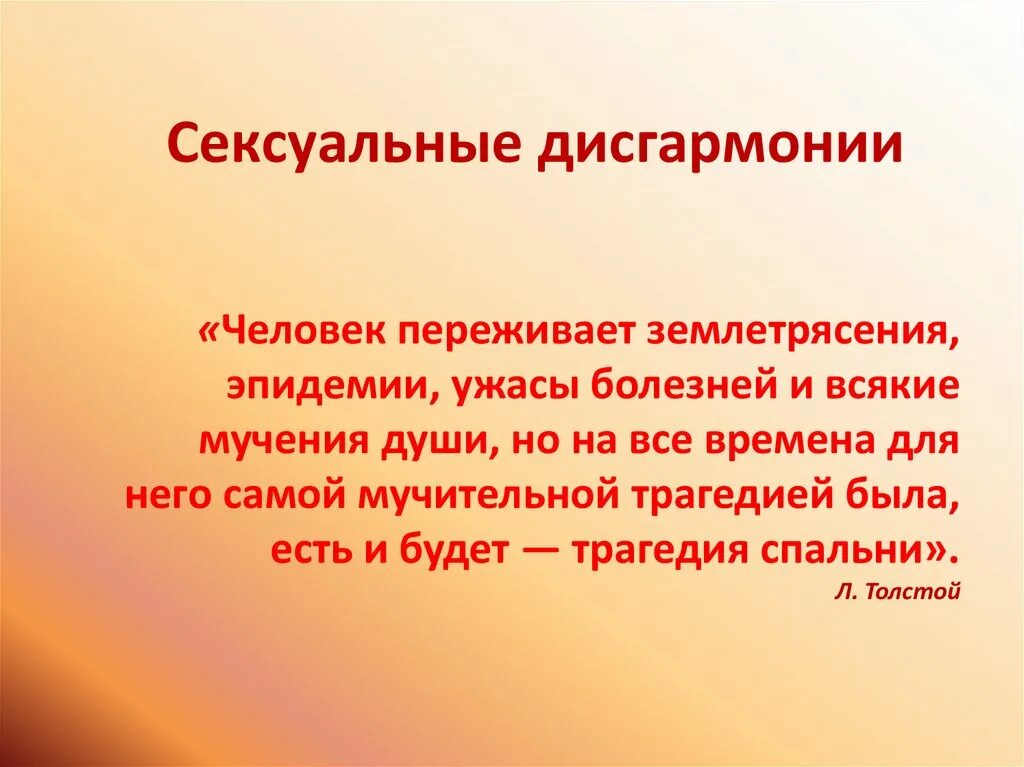 Сексуальные дисгармонии

«Человек переживает землетрясения, эпидемии, ужасы болезней и всякие мучения души, но на все времена для него самой мучительной трагедией была, есть и будет — трагедия спальни».

Л. Толстой